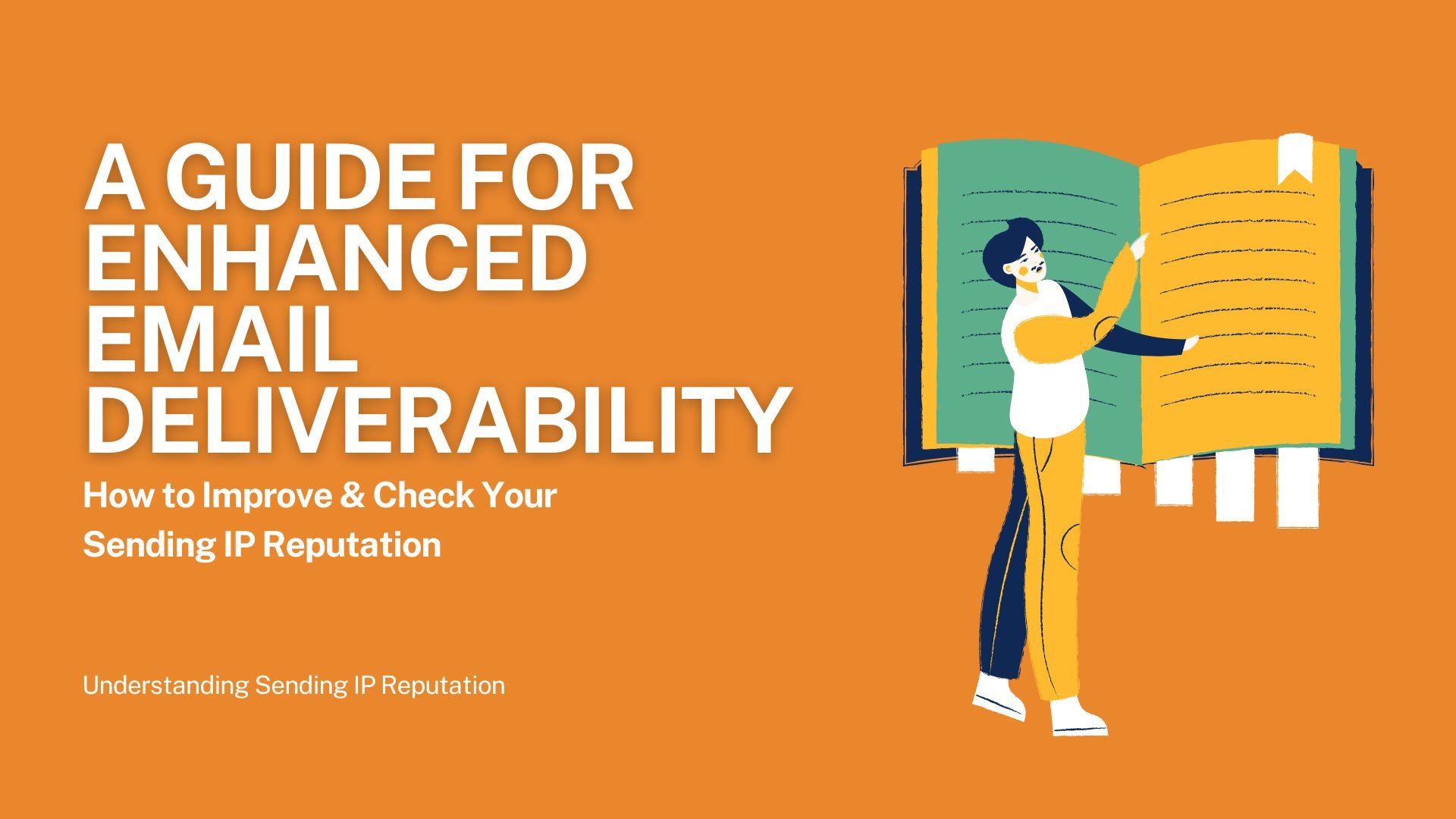 A GUIDE FOR ENHANCED EMAIL DELIVERABILITY

How to Improve & Check Your Sending IP Reputation

Understanding Sending IP Reputation